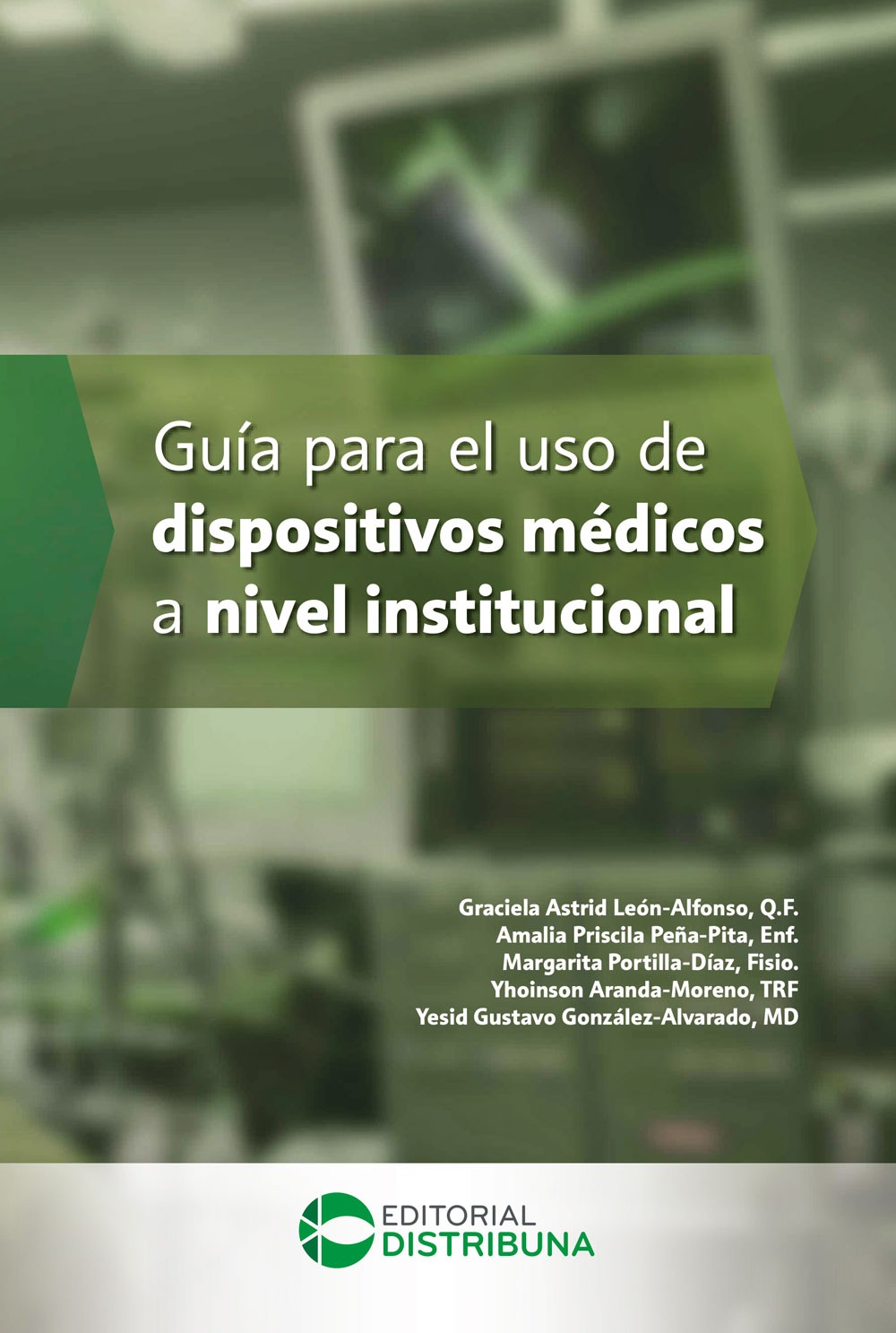 Guía para el uso de dispositivos médicos a nivel institucional

Graciela Astrid León-Alfonso, Q.F.
Amalia Priscila Peña-Pita, Enf.
Margarita Portilla-Díaz, Fisio.
Yhoinson Aranda-Moreno, TRF
Yesid Gustavo González-Alvarado, MD

EDITORIAL
DISTRIBUNA